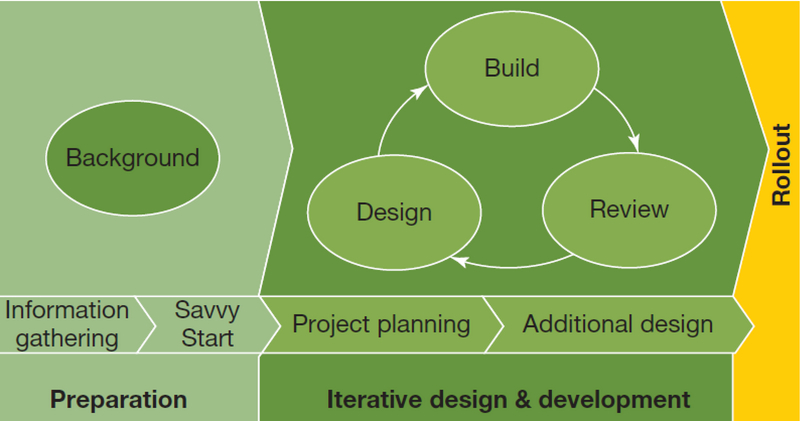 Background

Build

Design

Review

Rollout

Information gathering

Savvy Start

Project planning

Additional design

Preparation

Iterative design & development